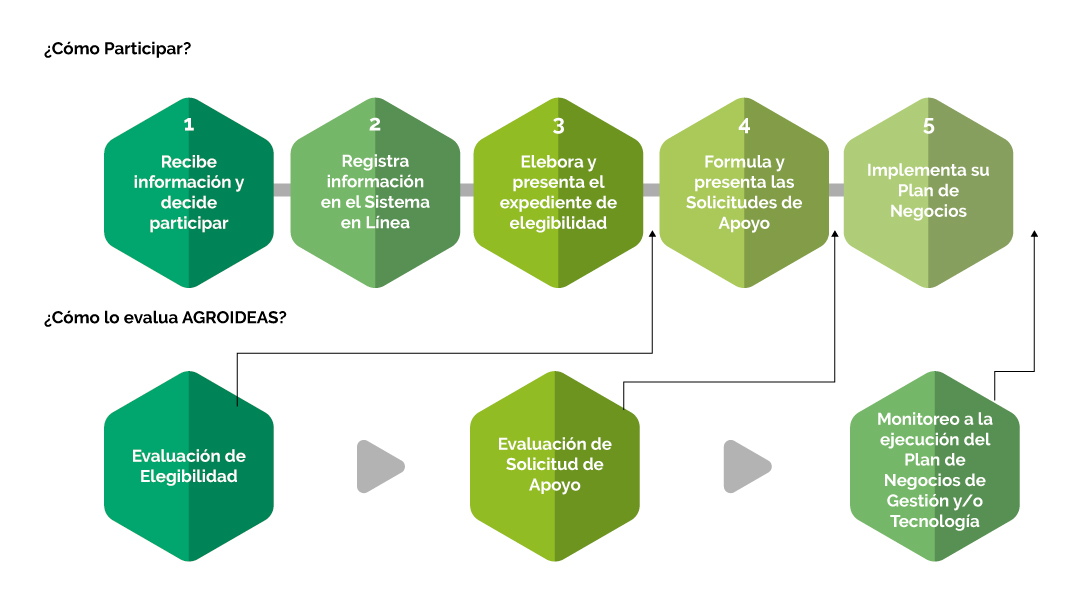 ¿Cómo Participar?

1
Recibe información y decide participar

2
Registra información en el Sistema en Línea

3
Elebora y presenta el expediente de elegibilidad

4
Formula y presenta las Solicitudes de Apoyo

5
Implementa su Plan de Negocios

¿Cómo lo evalua AGROIDEAS?

Evaluación de Elegibilidad

Evaluación de Solicitud de Apoyo

Monitoreo a la ejecución del Plan de Negocios de Gestión y/o Tecnología